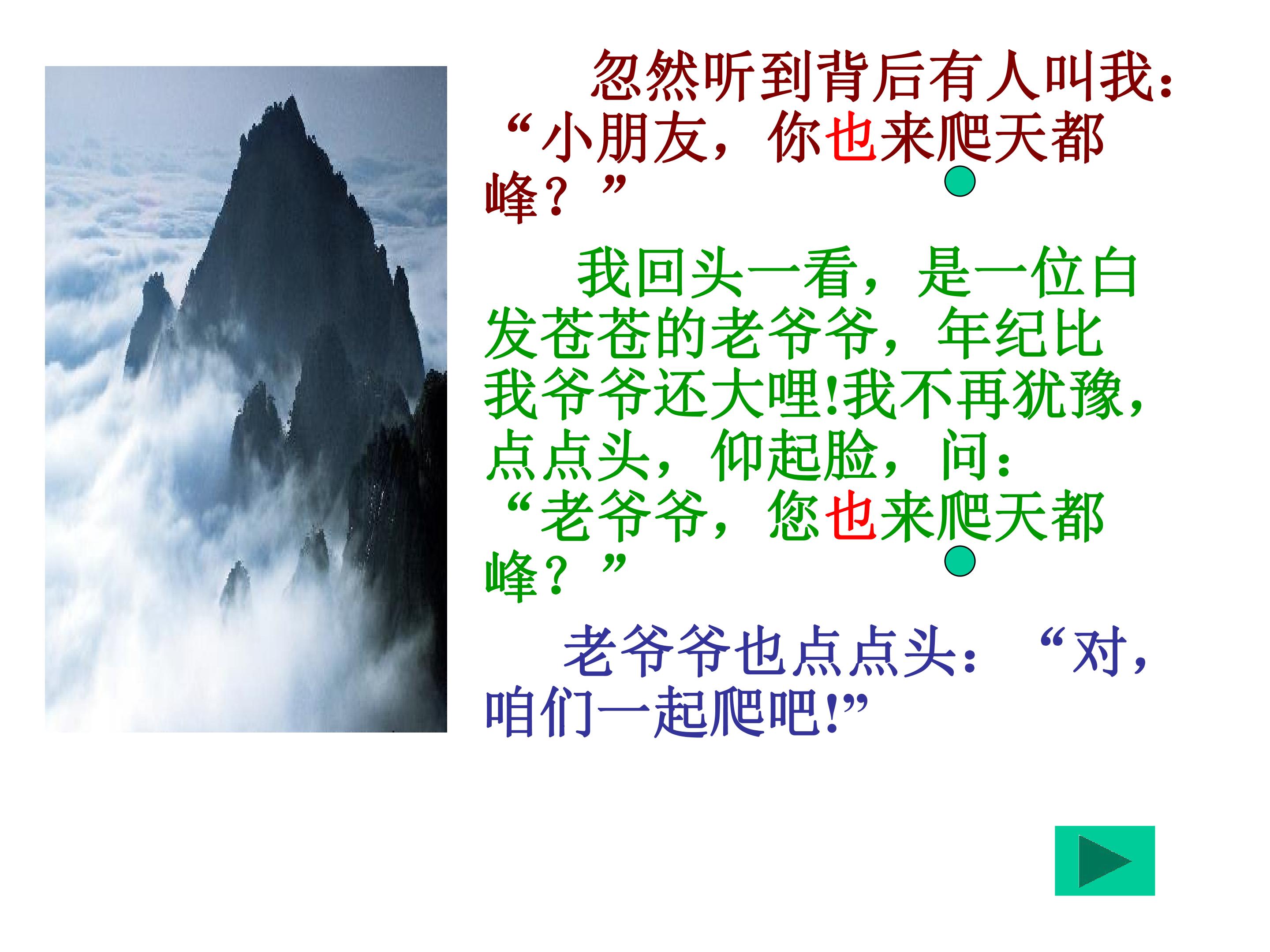 忽然听到背后有人叫我：“小朋友，你也来爬天都峰？”

我回头一看，是一位白发苍苍的老爷爷，年纪比我爷爷还大哩!我不再犹豫，点点头，仰起脸，问：“老爷爷，您也来爬天都峰？”

老爷爷也点点头：“对，咱们一起爬吧!”